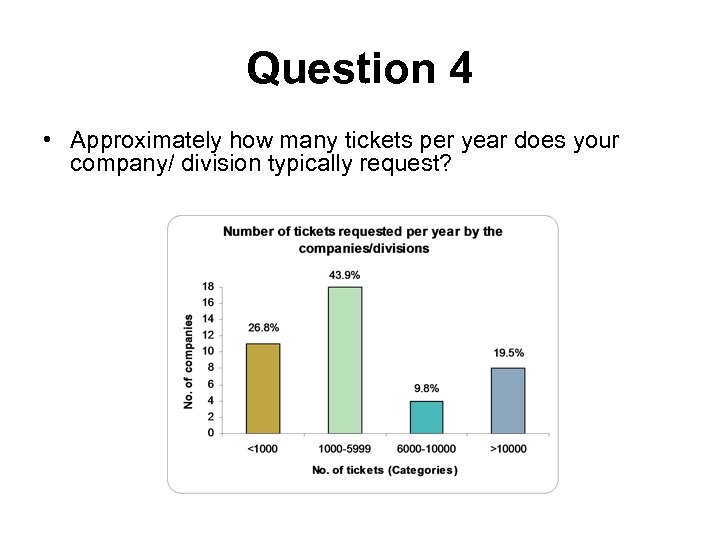 Question 4

• Approximately how many tickets per year does your company/ division typically request?

Number of tickets requested per year by the companies/divisions

No. of companies

18
16
14
12
10
8
6
4
2
0

26.8%
43.9%
9.8%
19.5%

<1000
1000-5999
6000-10000
>10000

No. of tickets (Categories)